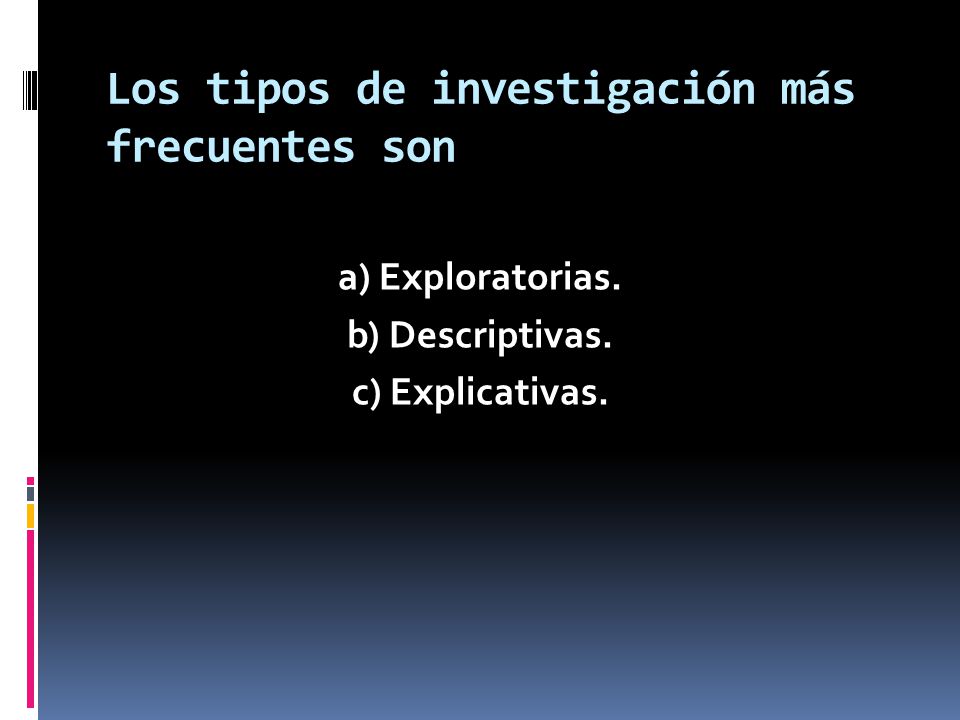 Los tipos de investigación más frecuentes son

a) Exploratorias.
b) Descriptivas.
c) Explicativas.